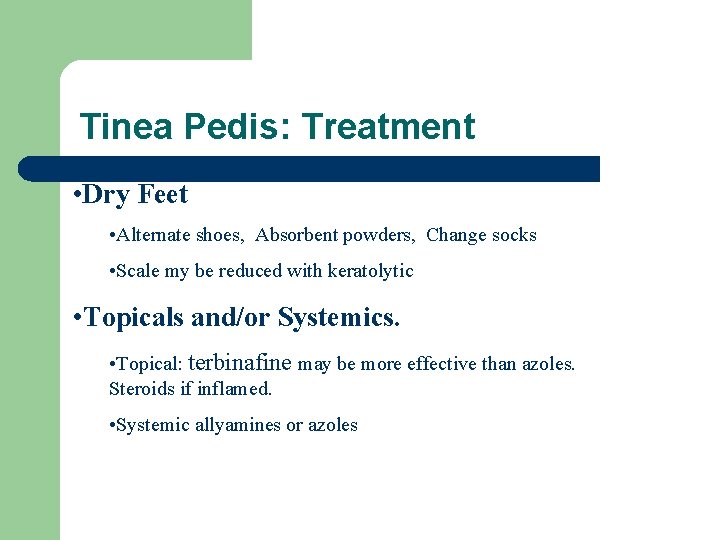 Tinea Pedis: Treatment

•Dry Feet

•Alternate shoes, Absorbent powders, Change socks

•Scale my be reduced with keratolytic

•Topicals and/or Systemics.

•Topical: terbinafine may be more effective than azoles. Steroids if inflamed.

•Systemic allyamines or azoles